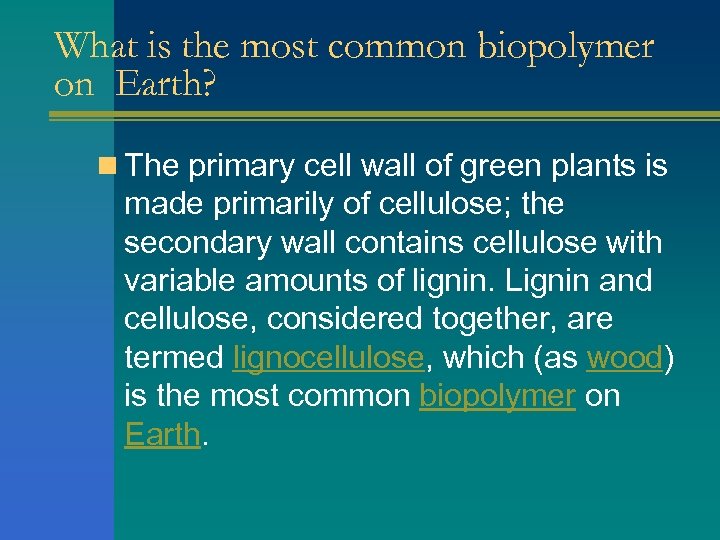 What is the most common biopolymer on Earth?

The primary cell wall of green plants is made primarily of cellulose; the secondary wall contains cellulose with variable amounts of lignin. Lignin and cellulose, considered together, are termed lignocellulose, which (as wood) is the most common biopolymer on Earth.